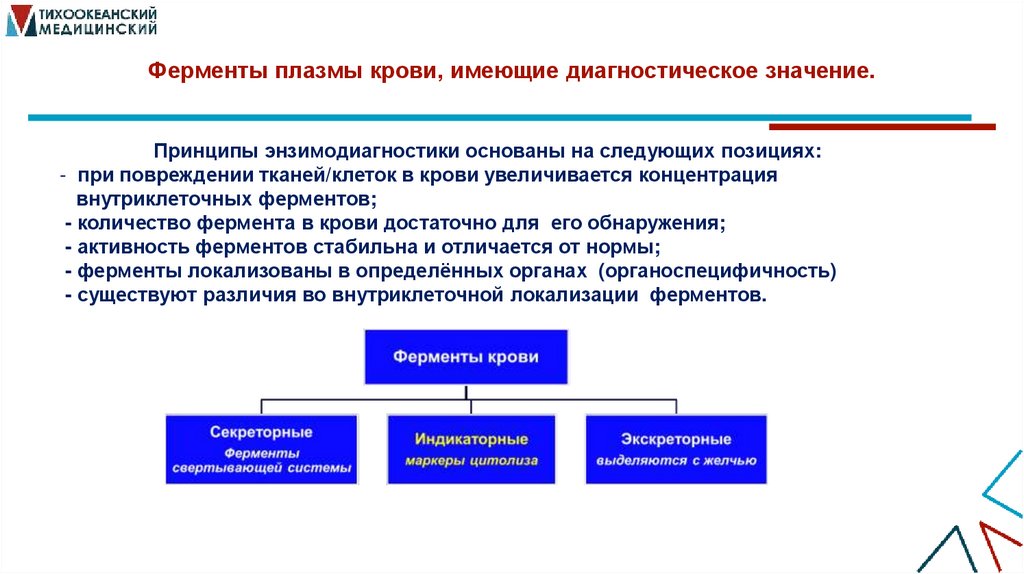 ТИХООКЕАНСКИЙ МЕДИЦИНСКИЙ

Ферменты плазмы крови, имеющие диагностическое значение.

Принципы энзимодиагностики основаны на следующих позициях:
- при повреждении тканей/клеток в крови увеличивается концентрация внутриклеточных ферментов;
- количество фермента в крови достаточно для его обнаружения;
- активность ферментов стабильна и отличается от нормы;
- ферменты локализованы в определённых органах (органоспецифичность)
- существуют различия во внутриклеточной локализации ферментов.

Ферменты крови

Секреторные
Ферменты свертывающей системы

Индикаторные
маркеры цитолиза

Экскреторные
выделяются с желчью